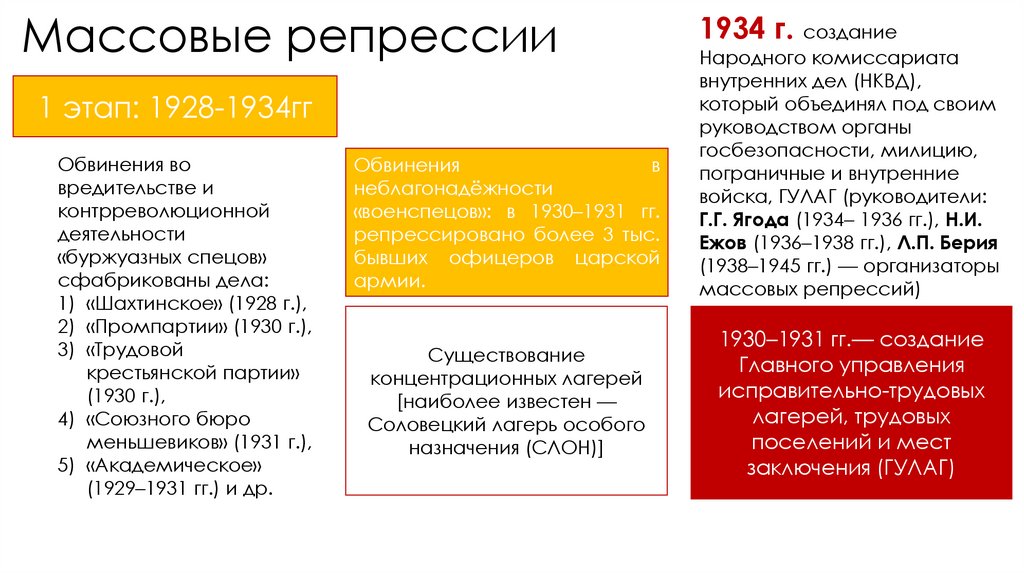 Массовые репрессии

1 этап: 1928-1934гг

Обвинения во вредительстве и контрреволюционной деятельности «буржуазных спецов» сфабрикованы дела:
1) «Шахтинское» (1928 г.),
2) «Промпартии» (1930 г.),
3) «Трудовой крестьянской партии» (1930 г.),
4) «Союзного бюро меньшевиков» (1931 г.),
5) «Академическое» (1929–1931 гг.) и др.

Обвинения в неблагонадёжности «военспецов»: в 1930–1931 гг. репрессировано более 3 тыс. бывших офицеров царской армии.

Существование концентрационных лагерей [наиболее известен — Соловецкий лагерь особого назначения (СЛОН)]

1934 г. создание Народного комиссариата внутренних дел (НКВД), который объединял под своим руководством органы госбезопасности, милицию, пограничные и внутренние войска, ГУЛАГ (руководители: Г.Г. Ягода (1934– 1936 гг.), Н.И. Ежов (1936–1938 гг.), Л.П. Берия (1938–1945 гг.) — организаторы массовых репрессий)

1930–1931 гг.— создание Главного управления исправительно-трудовых лагерей, трудовых поселений и мест заключения (ГУЛАГ)